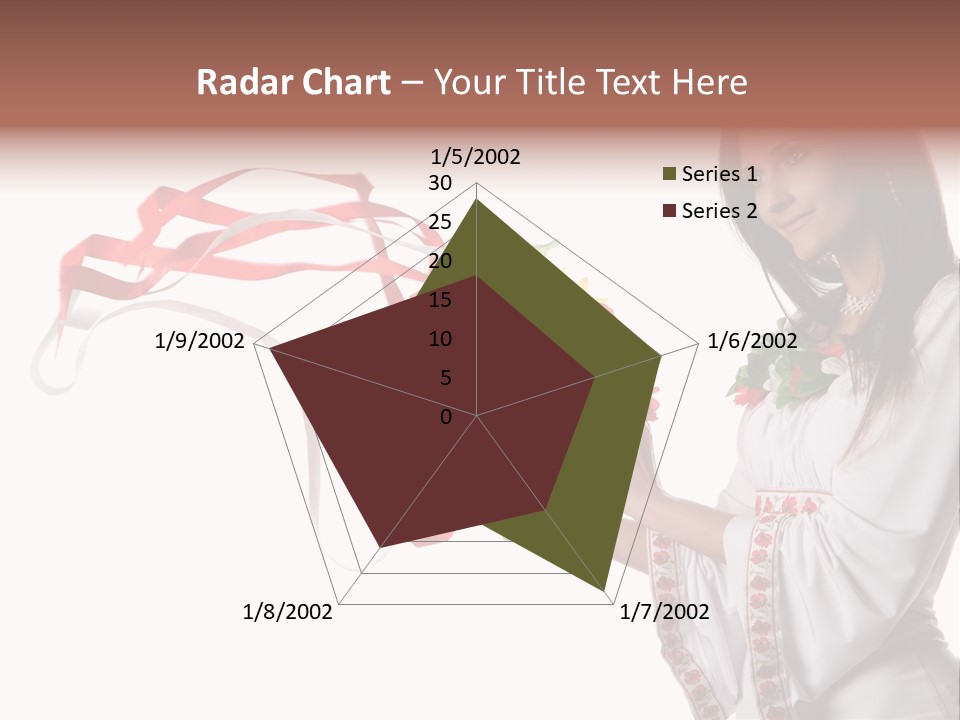 Radar Chart – Your Title Text Here

1/5/2002
30
25
20
15
10
5
0
1/6/2002
1/7/2002
1/8/2002
1/9/2002

Series 1
Series 2